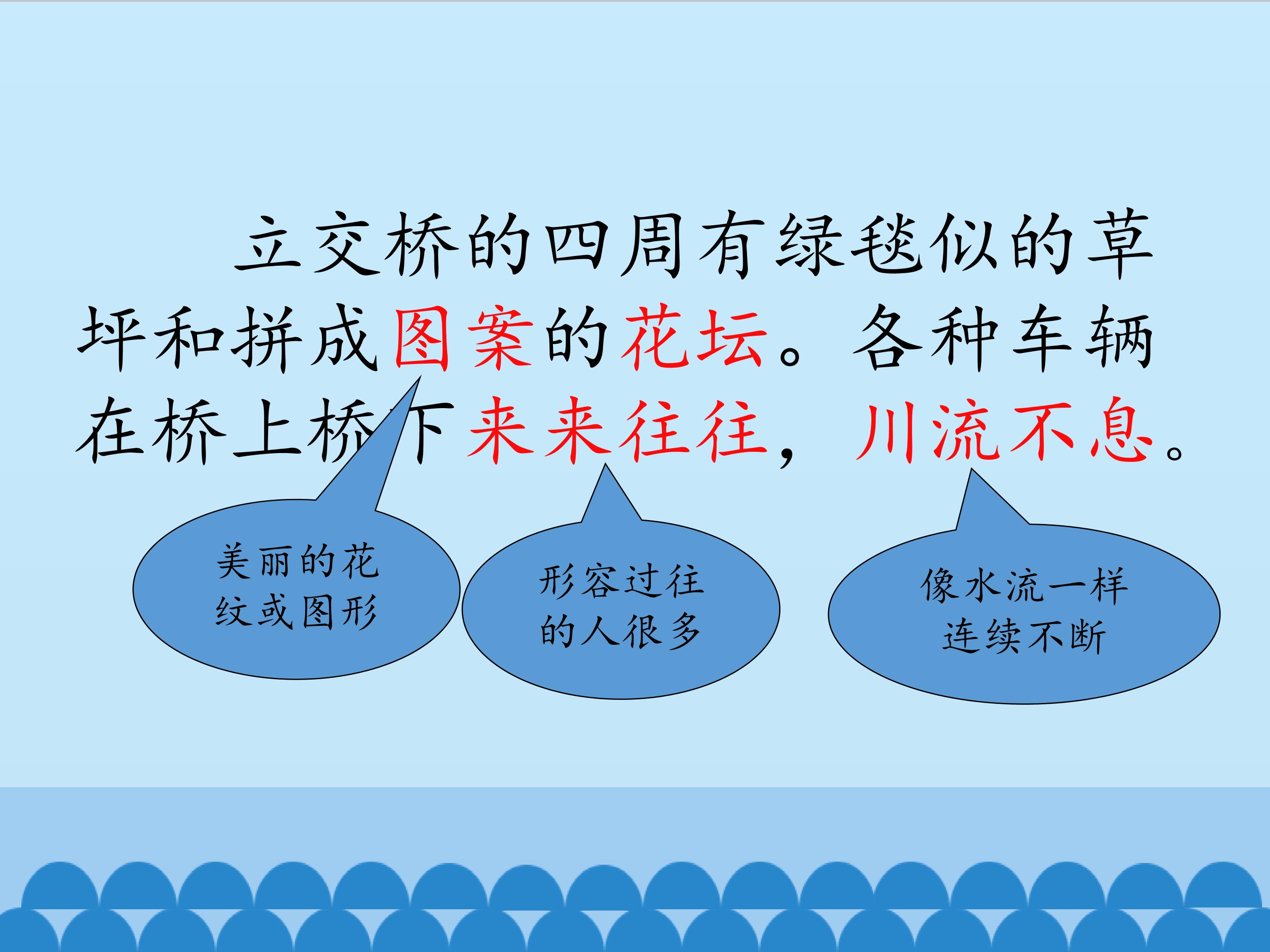 立交桥的四周有绿毯似的草坪和拼成图案的花坛。各种车辆在桥上桥下来来往往，川流不息。

美丽的花纹或图形

形容过往的人很多

像水流一样连续不断